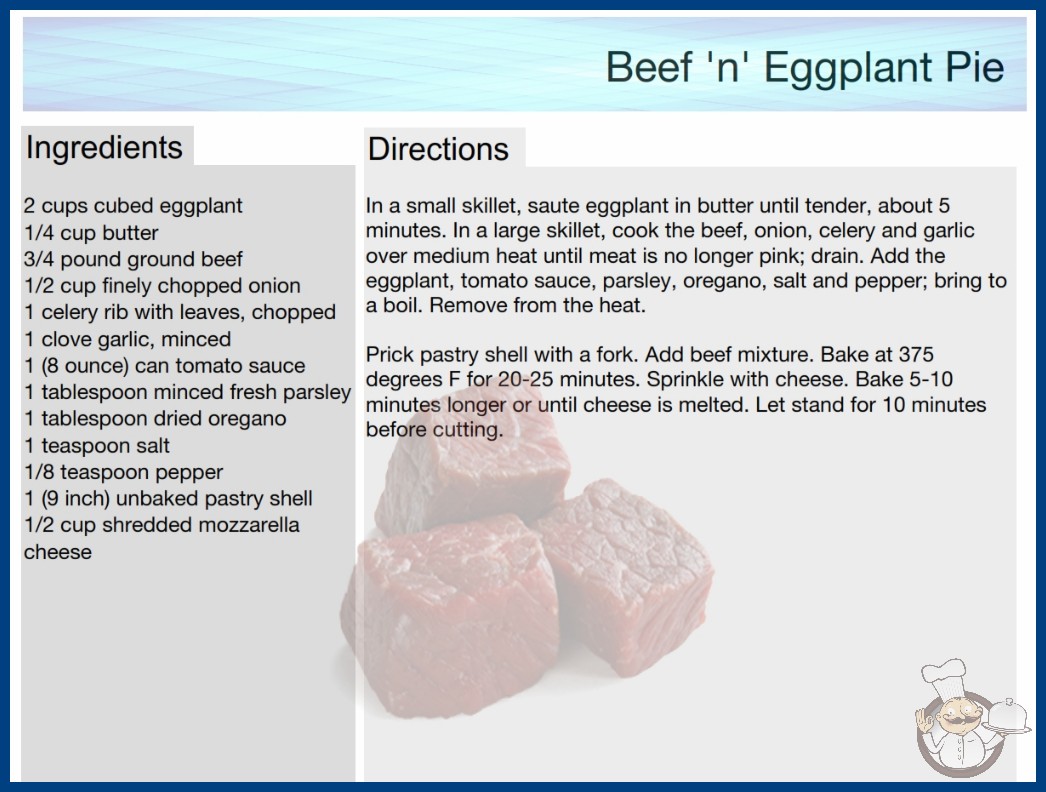 Beef 'n' Eggplant Pie

Ingredients

2 cups cubed eggplant
1/4 cup butter
3/4 pound ground beef
1/2 cup finely chopped onion
1 celery rib with leaves, chopped
1 clove garlic, minced
1 (8 ounce) can tomato sauce
1 tablespoon minced fresh parsley
1 tablespoon dried oregano
1 teaspoon salt
1/8 teaspoon pepper
1 (9 inch) unbaked pastry shell
1/2 cup shredded mozzarella cheese

Directions

In a small skillet, saute eggplant in butter until tender, about 5 minutes. In a large skillet, cook the beef, onion, celery and garlic over medium heat until meat is no longer pink; drain. Add the eggplant, tomato sauce, parsley, oregano, salt and pepper; bring to a boil. Remove from the heat.

Prick pastry shell with a fork. Add beef mixture. Bake at 375 degrees F for 20-25 minutes. Sprinkle with cheese. Bake 5-10 minutes longer or until cheese is melted. Let stand for 10 minutes before cutting.